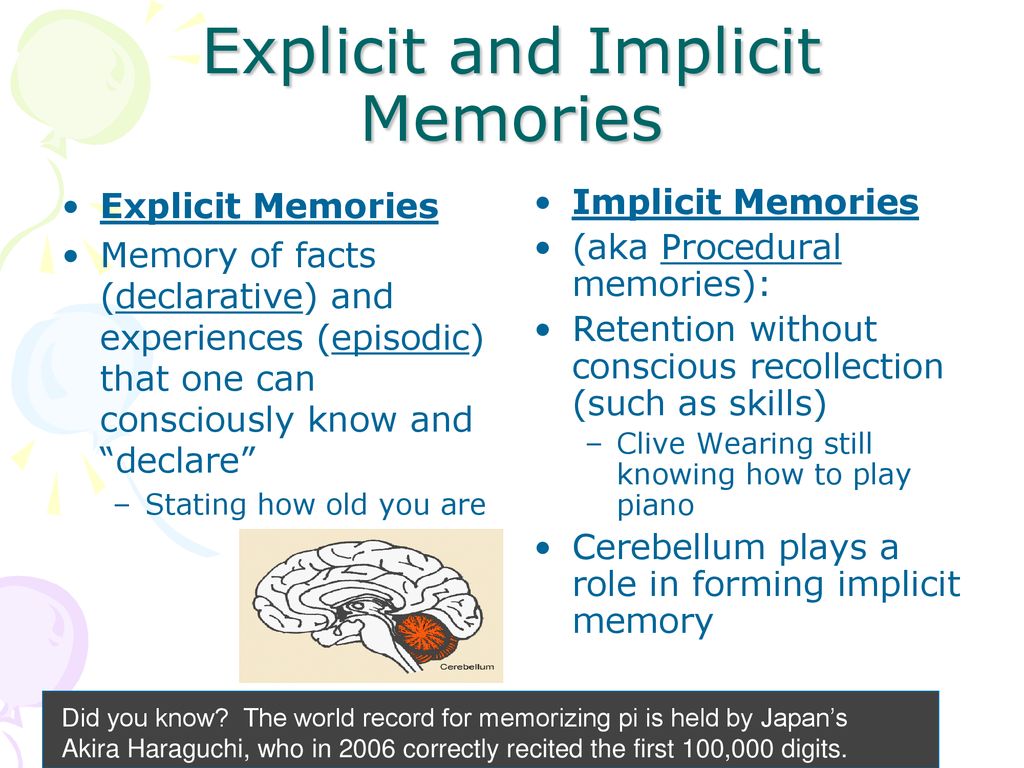 Explicit and Implicit Memories

• Explicit Memories
• Memory of facts (declarative) and experiences (episodic) that one can consciously know and “declare”
– Stating how old you are

Cerebellum

• Implicit Memories
• (aka Procedural memories):
• Retention without conscious recollection (such as skills)
– Clive Wearing still knowing how to play piano
• Cerebellum plays a role in forming implicit memory

Did you know? The world record for memorizing pi is held by Japan’s Akira Haraguchi, who in 2006 correctly recited the first 100,000 digits.